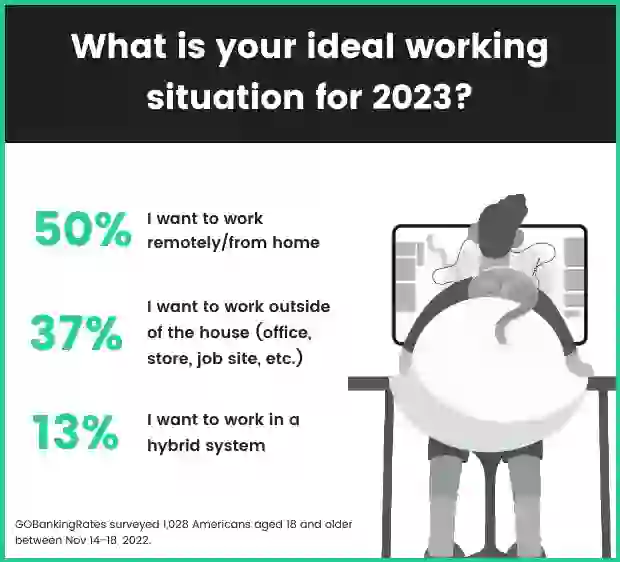 What is your ideal working situation for 2023?

50% I want to work remotely/from home

37% I want to work outside of the house (office, store, job site, etc.)

13% I want to work in a hybrid system

GOBankingRates surveyed 1,028 Americans aged 18 and older between Nov 14–18, 2022.